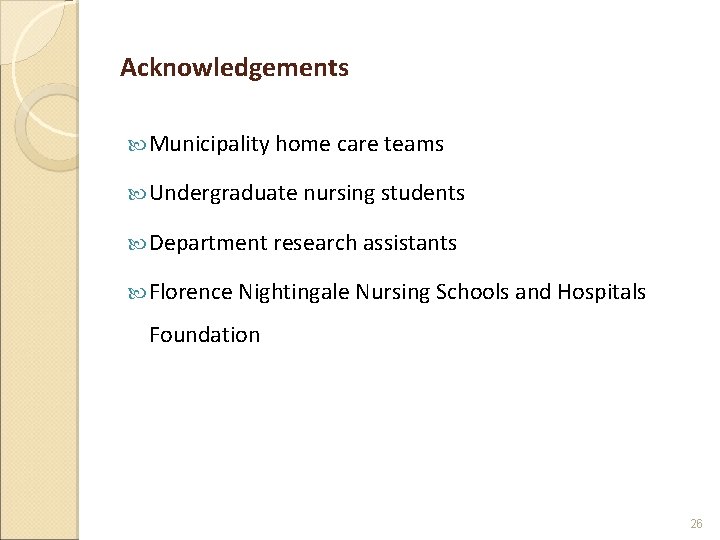 Acknowledgements

Municipality home care teams

Undergraduate nursing students

Department research assistants

Florence Nightingale Nursing Schools and Hospitals Foundation

26